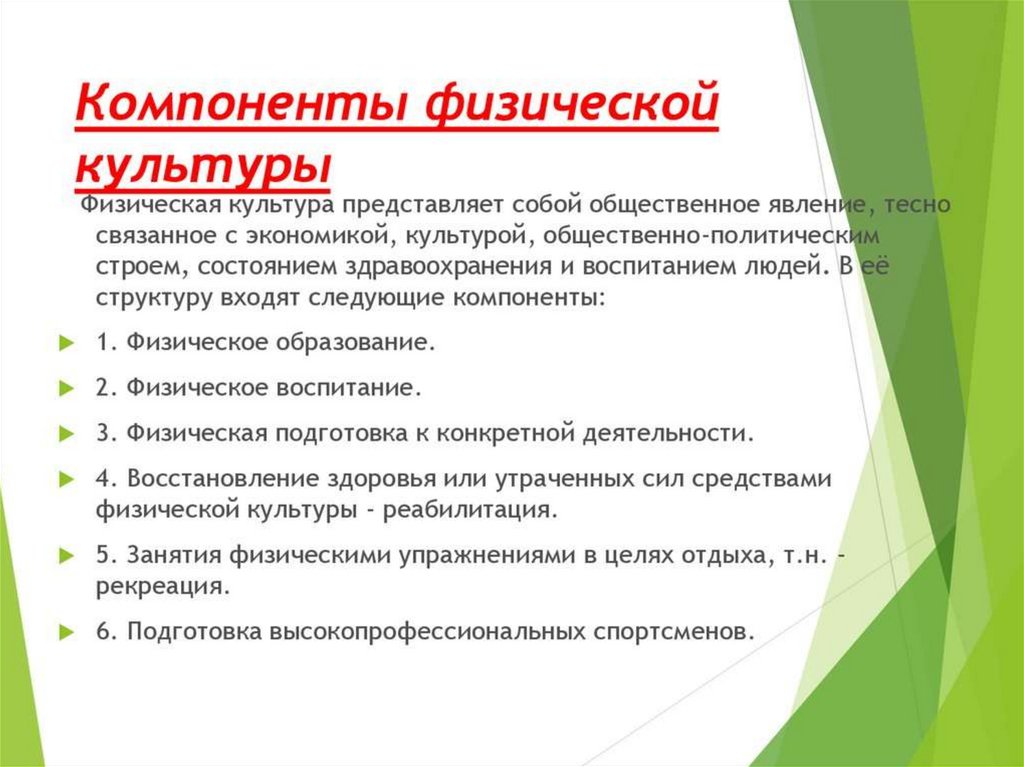 Компоненты физической культуры

Физическая культура представляет собой общественное явление, тесно связанное с экономикой, культурой, общественно-политическим строем, состоянием здравоохранения и воспитанием людей. В её структуру входят следующие компоненты:

1. Физическое образование.

2. Физическое воспитание.

3. Физическая подготовка к конкретной деятельности.

4. Восстановление здоровья или утраченных сил средствами физической культуры - реабилитация.

5. Занятия физическими упражнениями в целях отдыха, т.н. - рекреация.

6. Подготовка высокопрофессиональных спортсменов.